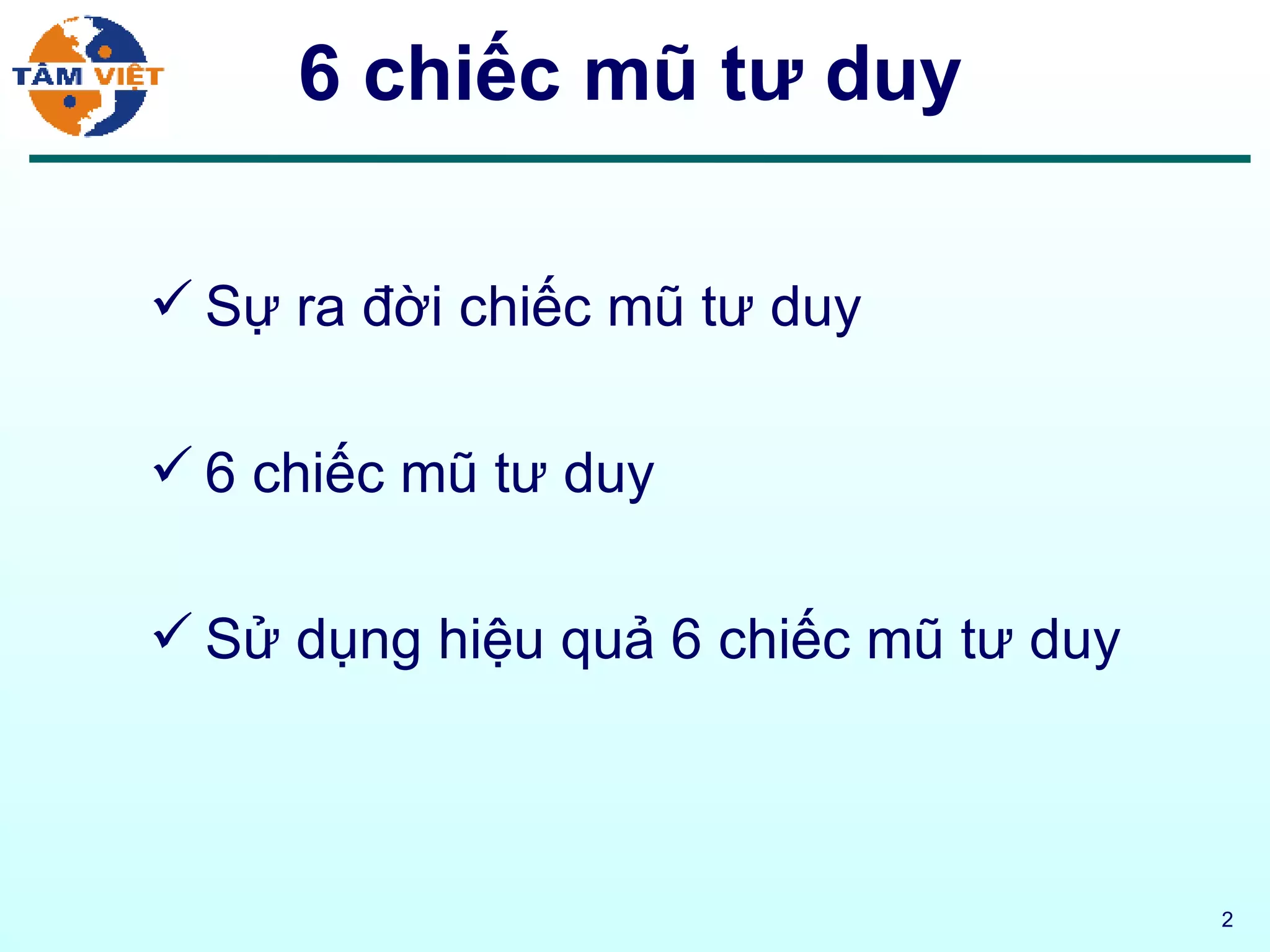 TÂM VIỆT

6 chiếc mũ tư duy

✓ Sự ra đời chiếc mũ tư duy

✓ 6 chiếc mũ tư duy

✓ Sử dụng hiệu quả 6 chiếc mũ tư duy

2